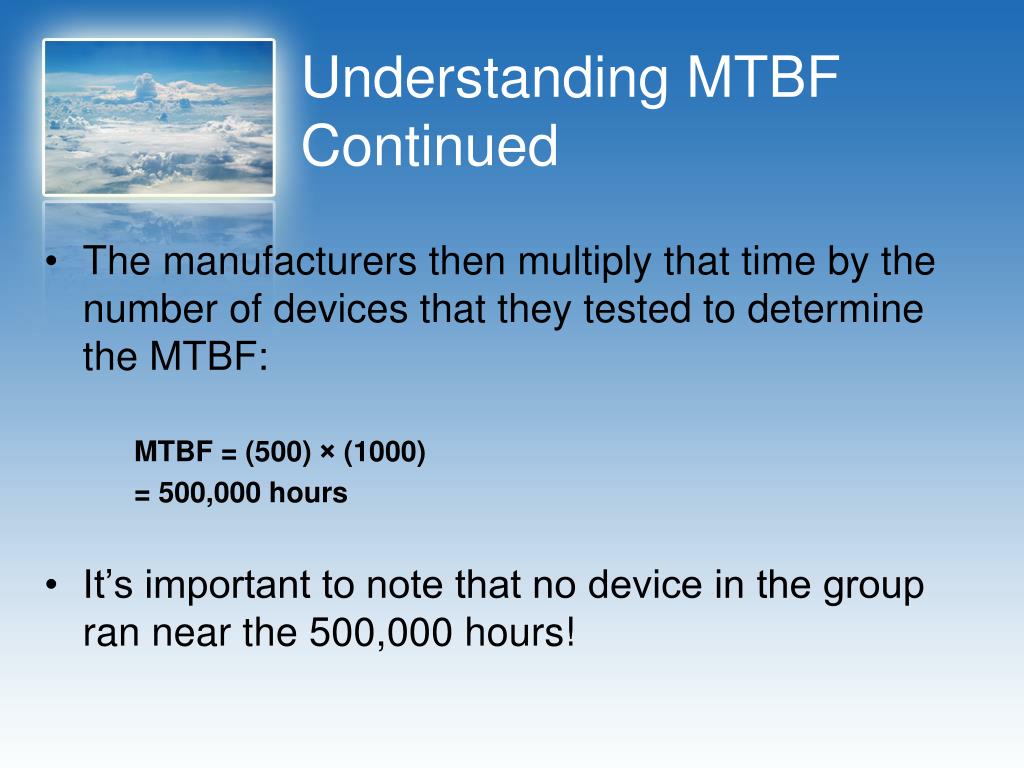 Understanding MTBF Continued

• The manufacturers then multiply that time by the number of devices that they tested to determine the MTBF:

MTBF = (500) × (1000)
= 500,000 hours

• It's important to note that no device in the group ran near the 500,000 hours!